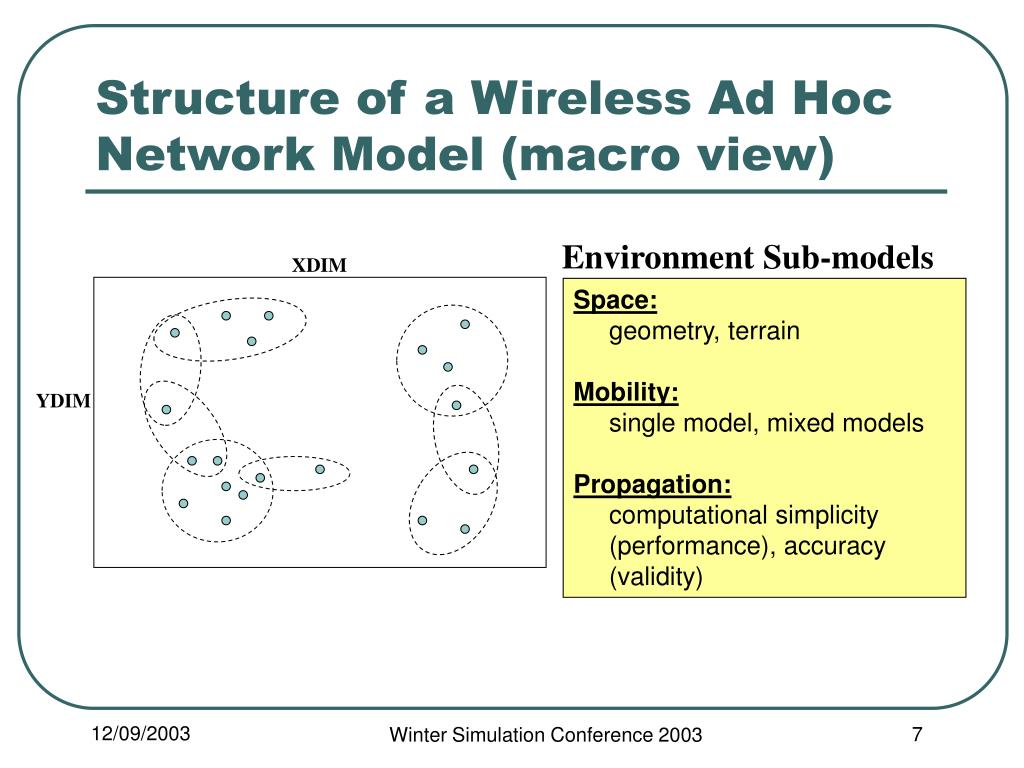 Structure of a Wireless Ad Hoc Network Model (macro view)

XDIM

YDIM

Environment Sub-models

Space:
geometry, terrain

Mobility:
single model, mixed models

Propagation:
computational simplicity (performance), accuracy (validity)

12/09/2003

Winter Simulation Conference 2003

7